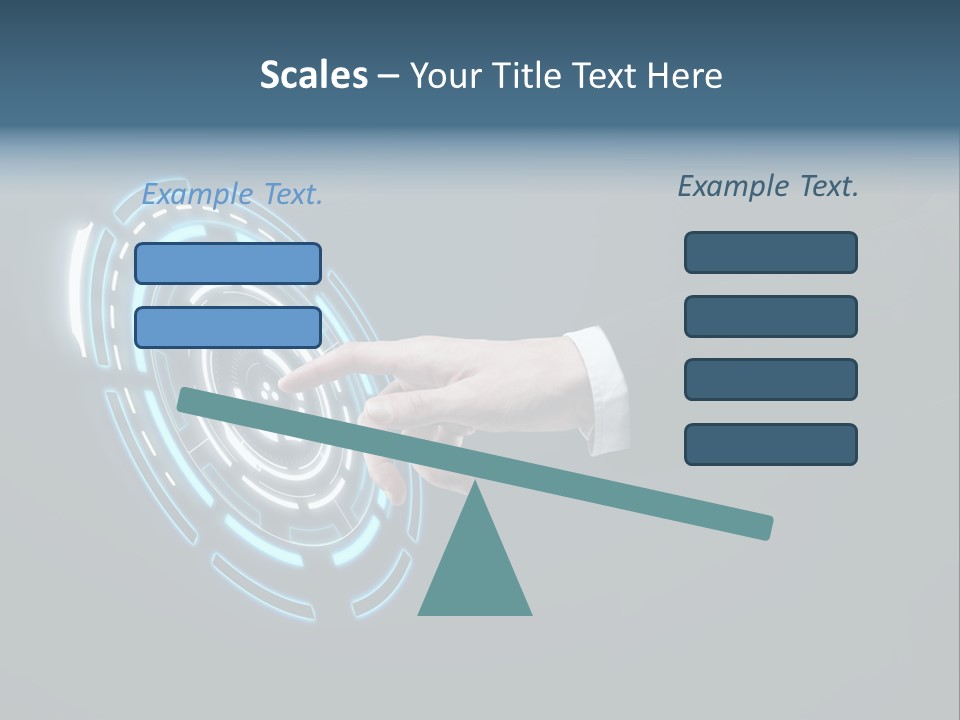 Scales – Your Title Text Here

Example Text.

Example Text.